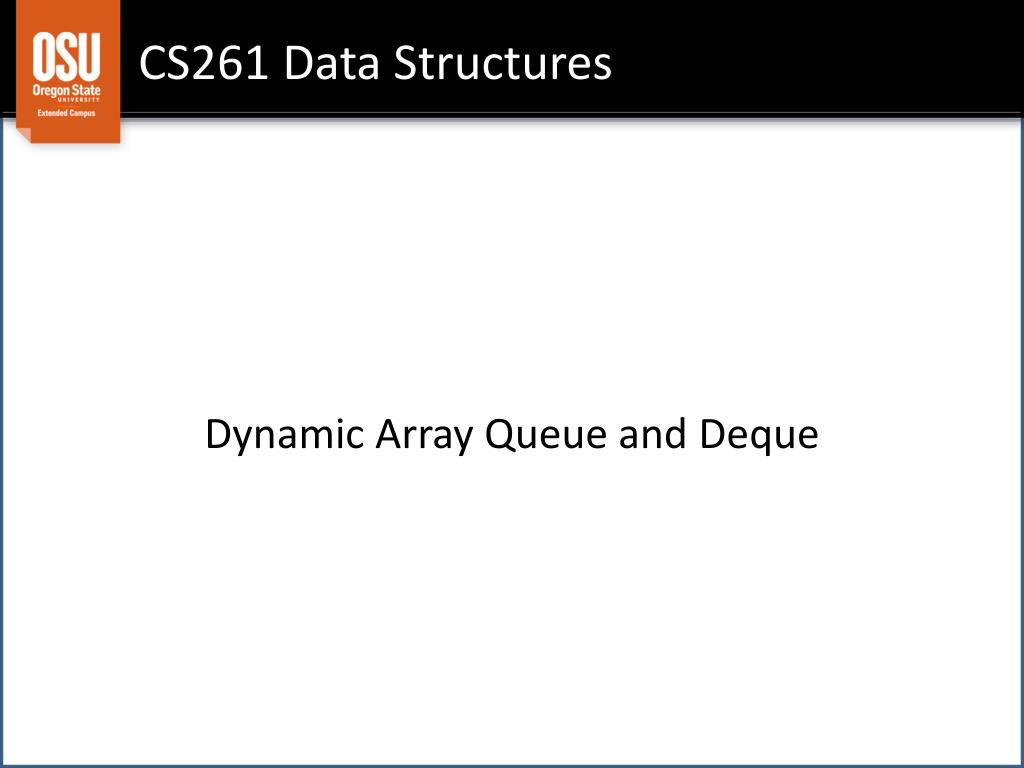 OSU
Oregon State
UNIVERSITY
Extended Campus

CS261 Data Structures

Dynamic Array Queue and Deque